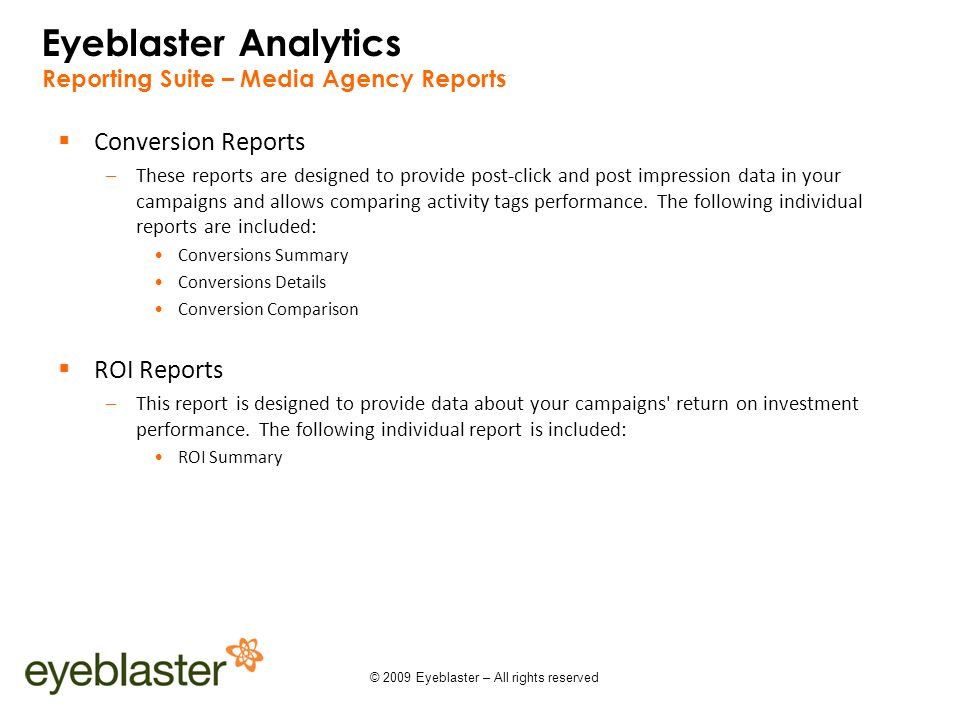 Eyeblaster Analytics
Reporting Suite – Media Agency Reports

▪ Conversion Reports
– These reports are designed to provide post-click and post impression data in your campaigns and allows comparing activity tags performance. The following individual reports are included:
• Conversions Summary
• Conversions Details
• Conversion Comparison

▪ ROI Reports
– This report is designed to provide data about your campaigns' return on investment performance. The following individual report is included:
• ROI Summary

eyeblaster

© 2009 Eyeblaster – All rights reserved